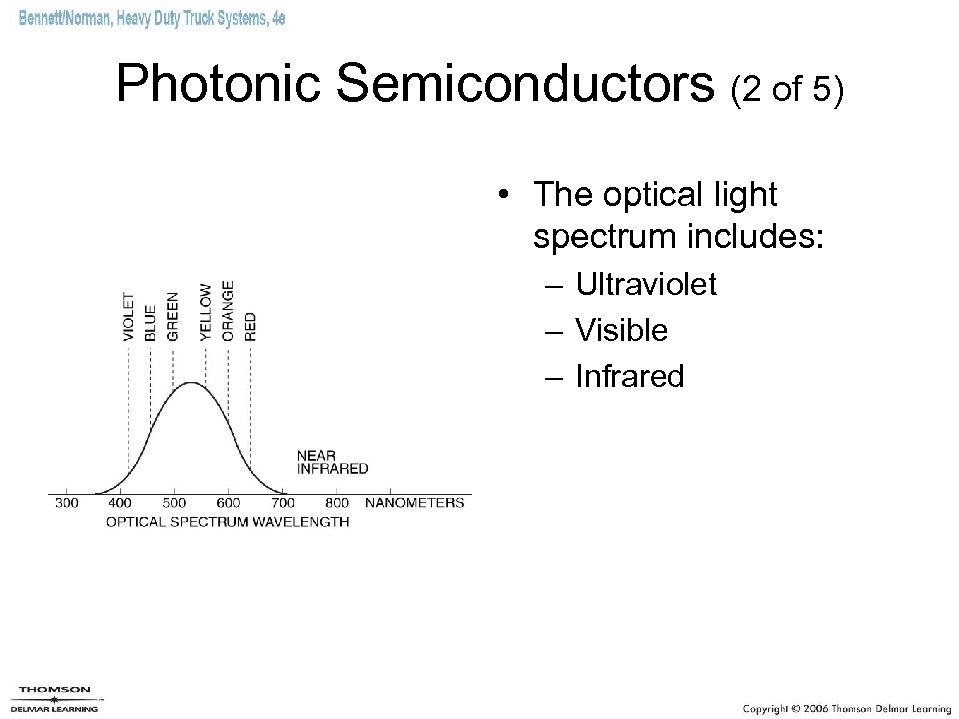 Bennett/Norman, Heavy Duty Truck Systems, 4e

Photonic Semiconductors (2 of 5)

VIOLET BLUE GREEN YELLOW ORANGE RED

NEAR INFRARED

300 400 500 600 700 800 NANOMETERS

OPTICAL SPECTRUM WAVELENGTH

• The optical light spectrum includes:
– Ultraviolet
– Visible
– Infrared

THOMSON
DELMAR LEARNING

Copyright © 2006 Thomson Delmar Learning